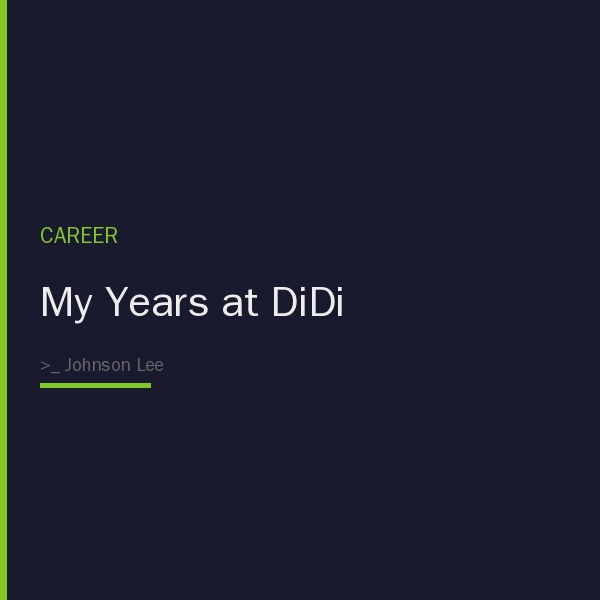 CAREER

My Years at DiDi

>_ Johnson Lee